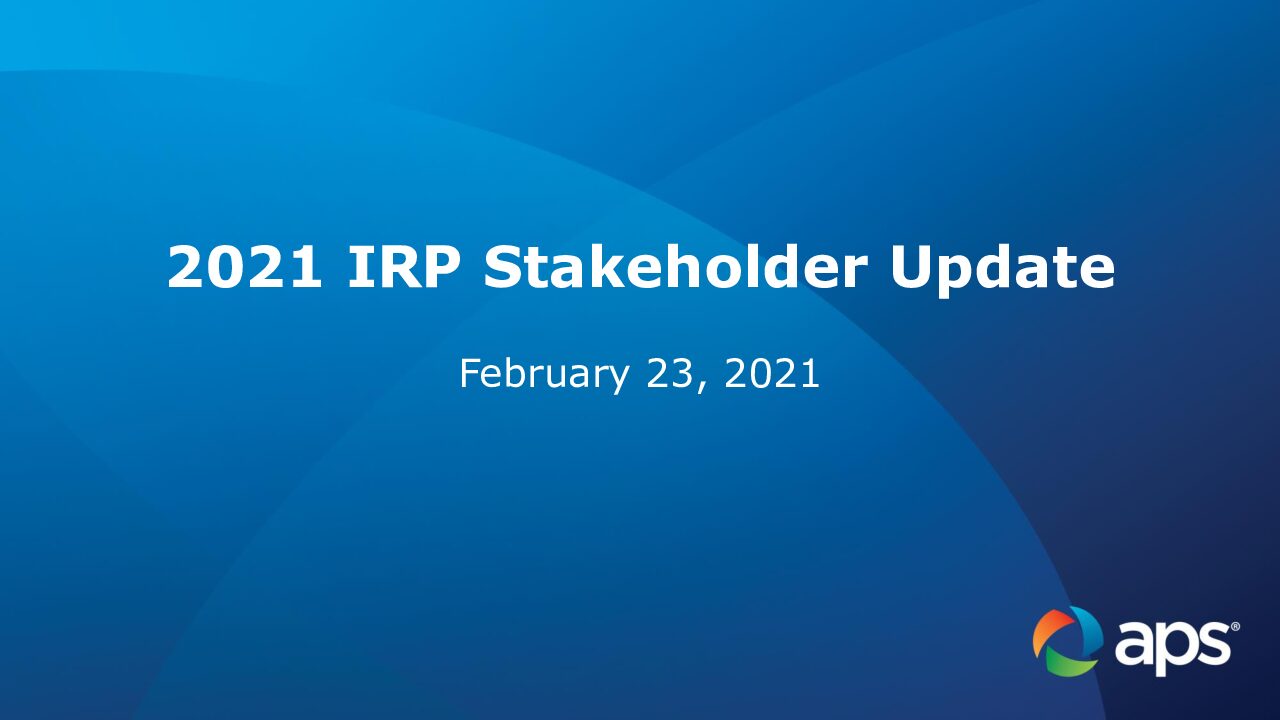 2021 IRP Stakeholder Update

February 23, 2021

aps®